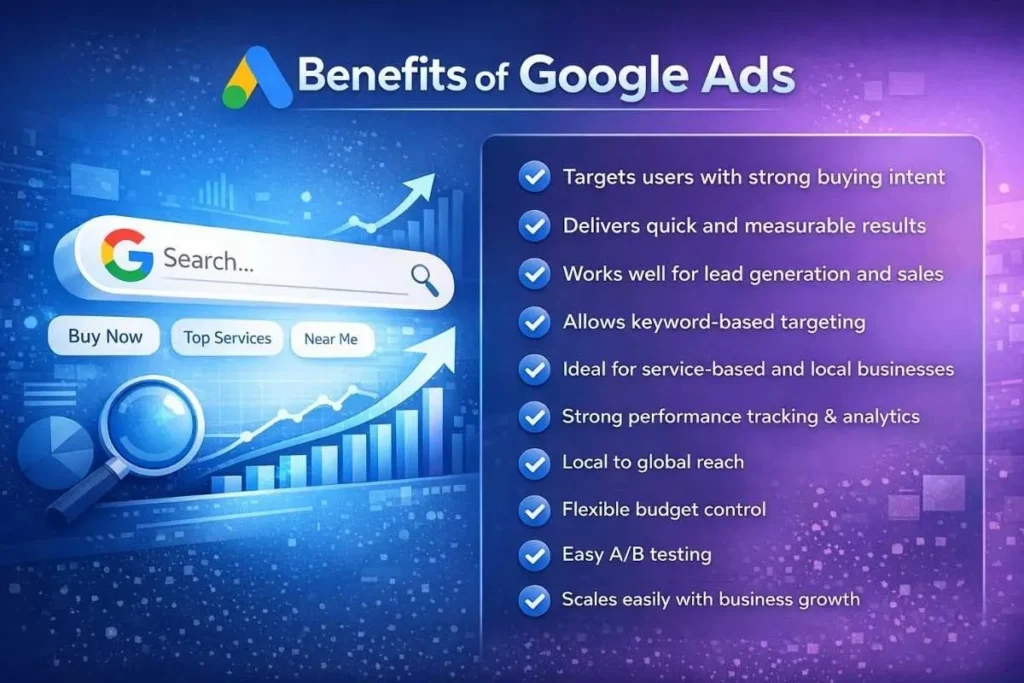 Benefits of Google Ads

Search...

Buy Now
Top Services
Near Me

Targets users with strong buying intent
Delivers quick and measurable results
Works well for lead generation and sales
Allows keyword-based targeting
Ideal for service-based and local businesses
Strong performance tracking & analytics
Local to global reach
Flexible budget control
Easy A/B testing
Scales easily with business growth